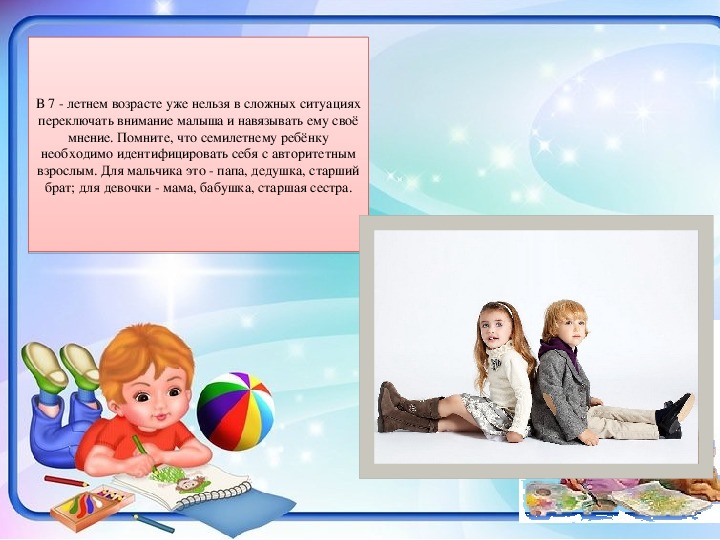 В 7 - летнем возрасте уже нельзя в сложных ситуациях переключать внимание малыша и навязывать ему своё мнение. Помните, что семилетнему ребёнку необходимо идентифицировать себя с авторитетным взрослым. Для мальчика это - папа, дедушка, старший брат; для девочки - мама, бабушка, старшая сестра.